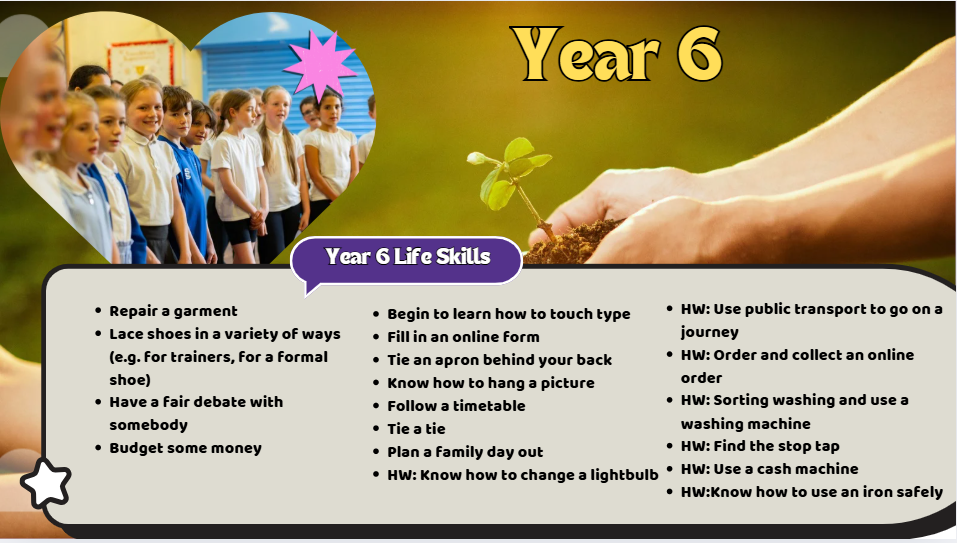 Year 6

Year 6 Life Skills

- Repair a garment
- Lace shoes in a variety of ways (e.g. for trainers, for a formal shoe)
- Have a fair debate with somebody
- Budget some money

- Begin to learn how to touch type
- Fill in an online form
- Tie an apron behind your back
- Know how to hang a picture
- Follow a timetable
- Tie a tie
- Plan a family day out
- HW: Know how to change a lightbulb

- HW: Use public transport to go on a journey
- HW: Order and collect an online order
- HW: Sorting washing and use a washing machine
- HW: Find the stop tap
- HW: Use a cash machine
- HW:Know how to use an iron safely